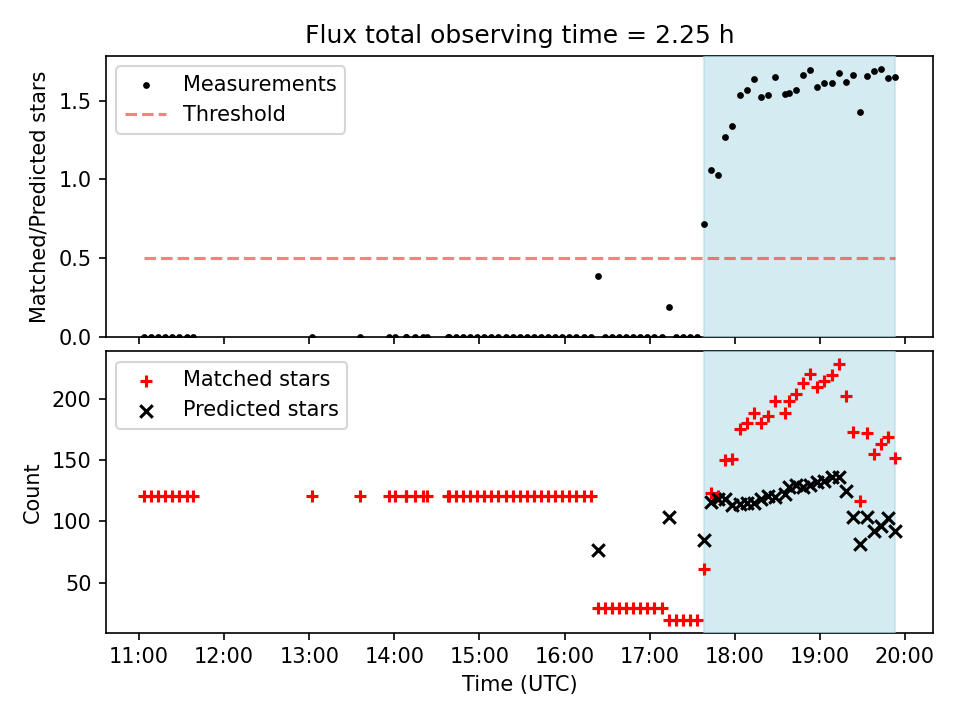 Flux total observing time = 2.25 h

Matched/Predicted stars

Measurements
Threshold

1.5
1.0
0.5
0.0

Count

Matched stars
Predicted stars

200
150
100
50

11:00 12:00 13:00 14:00 15:00 16:00 17:00 18:00 19:00 20:00

Time (UTC)